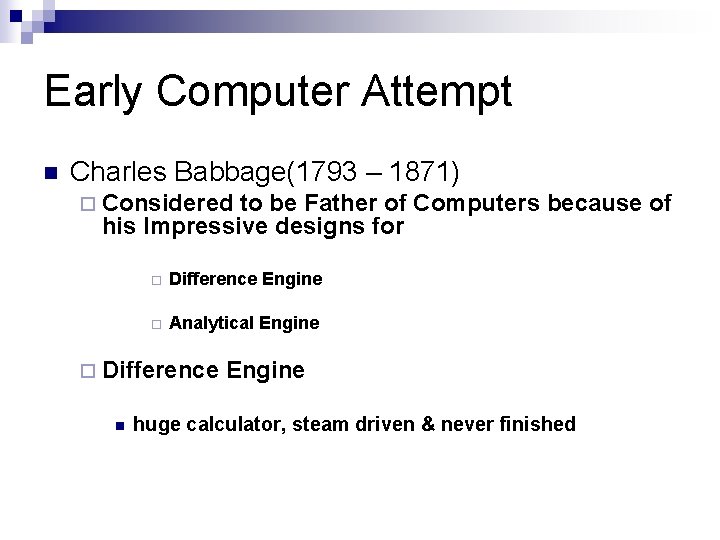 Early Computer Attempt

Charles Babbage(1793 – 1871)

Considered to be Father of Computers because of his Impressive designs for

Difference Engine

Analytical Engine

Difference Engine

huge calculator, steam driven & never finished